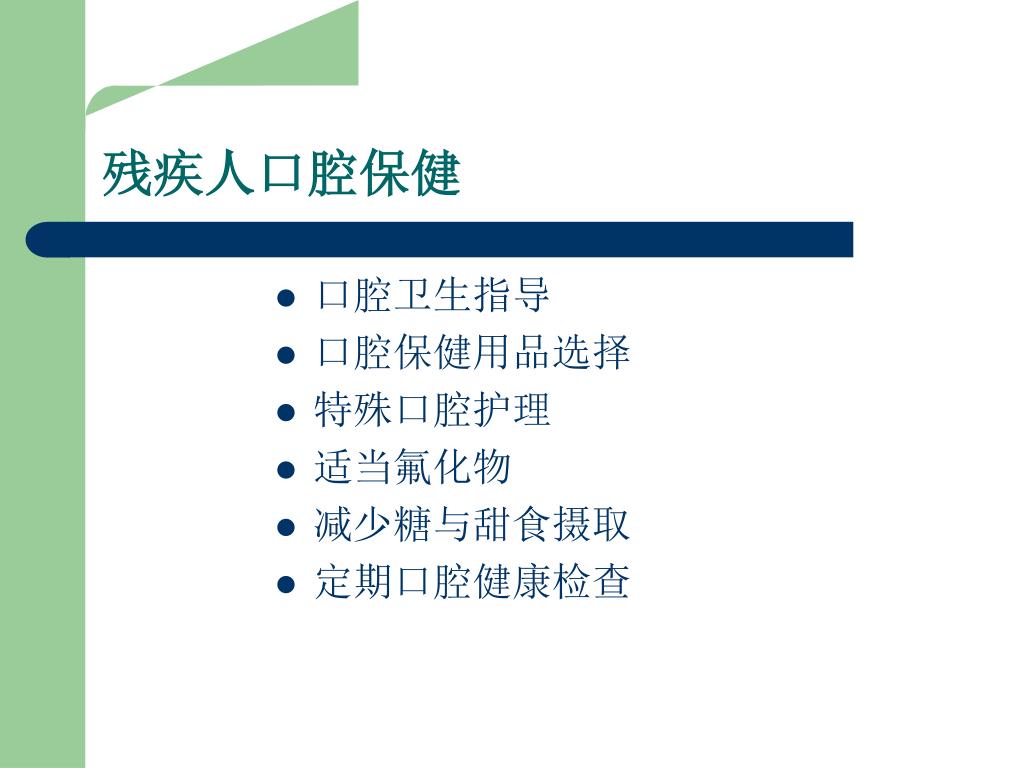 残疾人口腔保健

- 口腔卫生指导
- 口腔保健用品选择
- 特殊口腔护理
- 适当氟化物
- 减少糖与甜食摄取
- 定期口腔健康检查